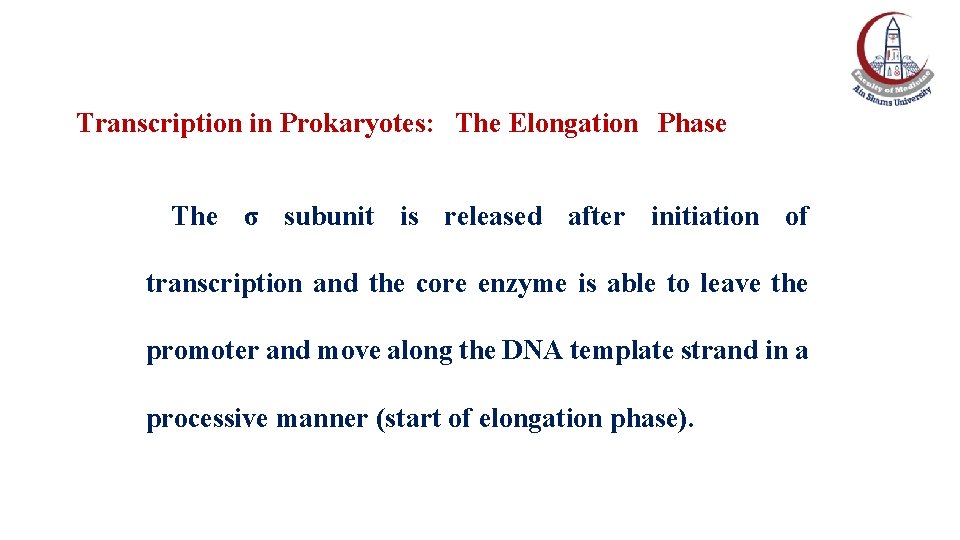 Faculty of Medicine
Ain Shams University

Transcription in Prokaryotes: The Elongation Phase

The σ subunit is released after initiation of transcription and the core enzyme is able to leave the promoter and move along the DNA template strand in a processive manner (start of elongation phase).